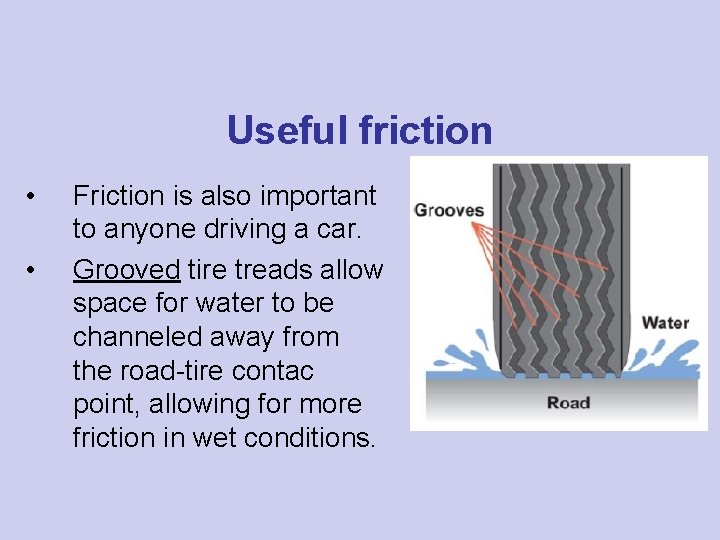 Useful friction

• Friction is also important to anyone driving a car.

• Grooved tire treads allow space for water to be channeled away from the road-tire contac point, allowing for more friction in wet conditions.

Grooves

Water

Road